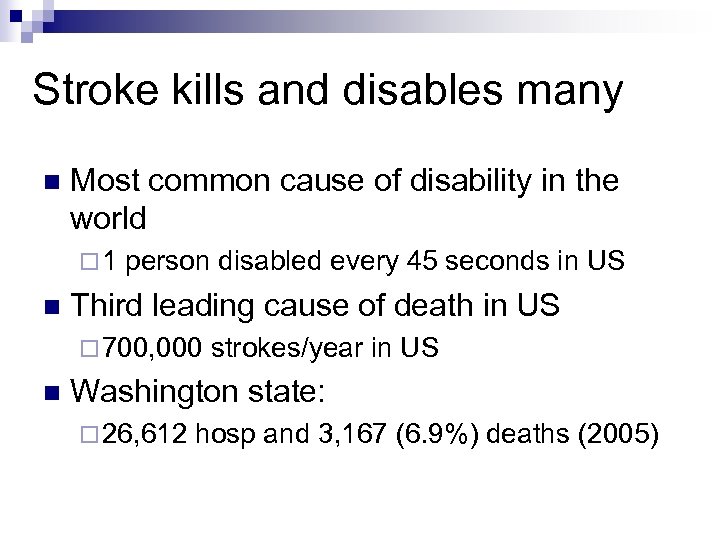 Stroke kills and disables many

Most common cause of disability in the world

1 person disabled every 45 seconds in US

Third leading cause of death in US

700,000 strokes/year in US

Washington state:

26,612 hosp and 3,167 (6.9%) deaths (2005)